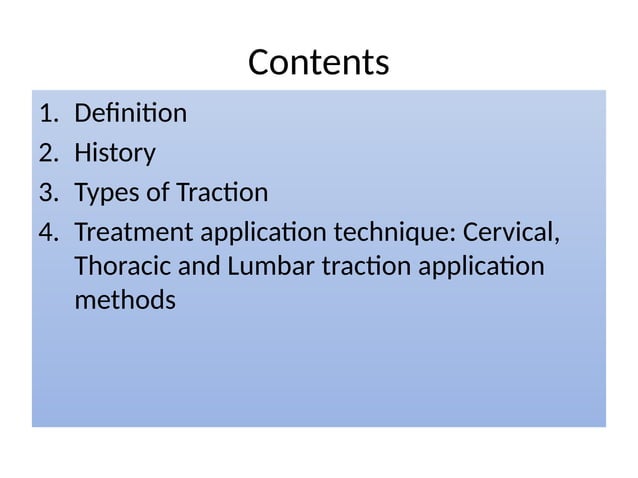 Contents

1. Definition
2. History
3. Types of Traction
4. Treatment application technique: Cervical, Thoracic and Lumbar traction application methods